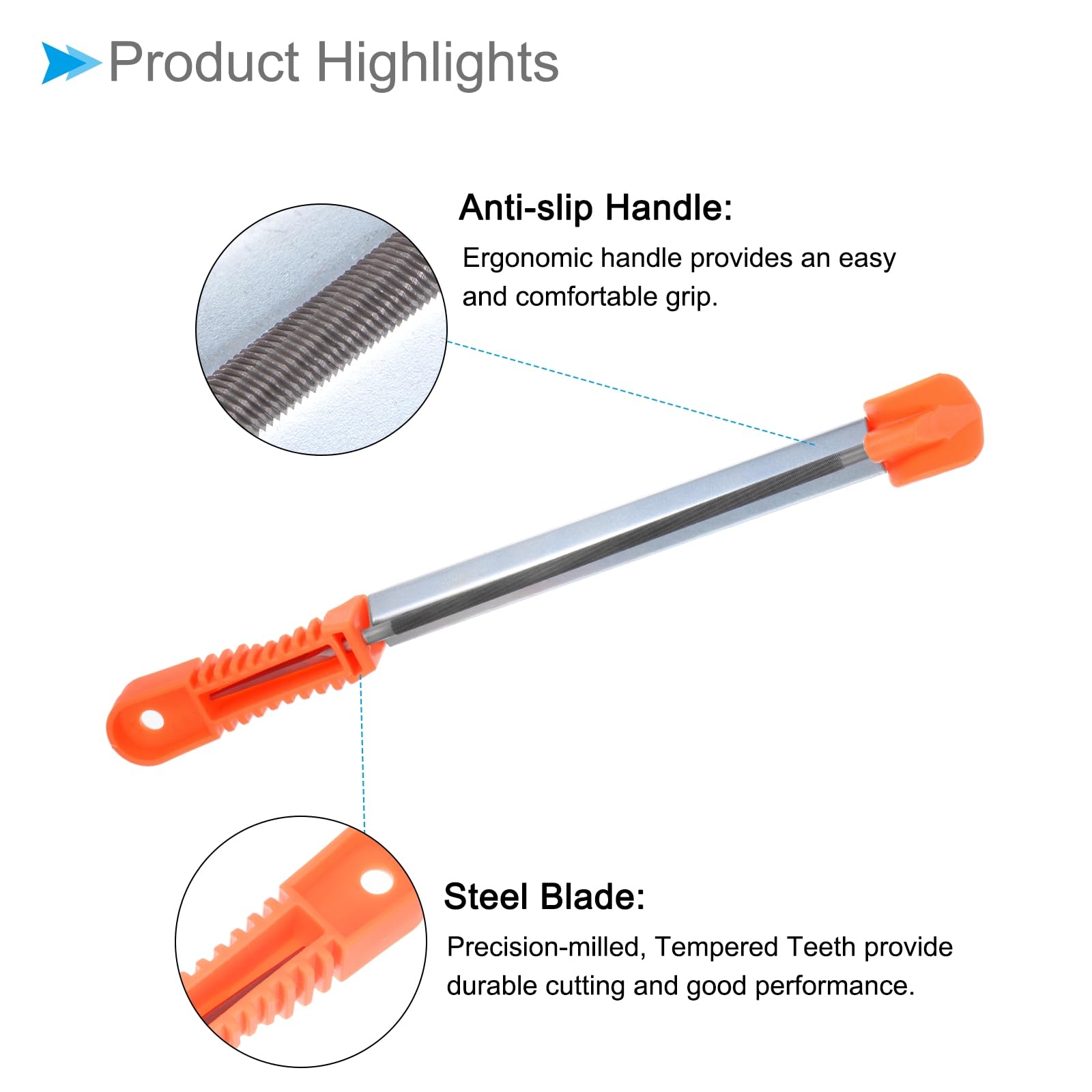 Product Highlights

Anti-slip Handle:

Ergonomic handle provides an easy and comfortable grip.

Steel Blade:

Precision-milled, Tempered Teeth provide durable cutting and good performance.